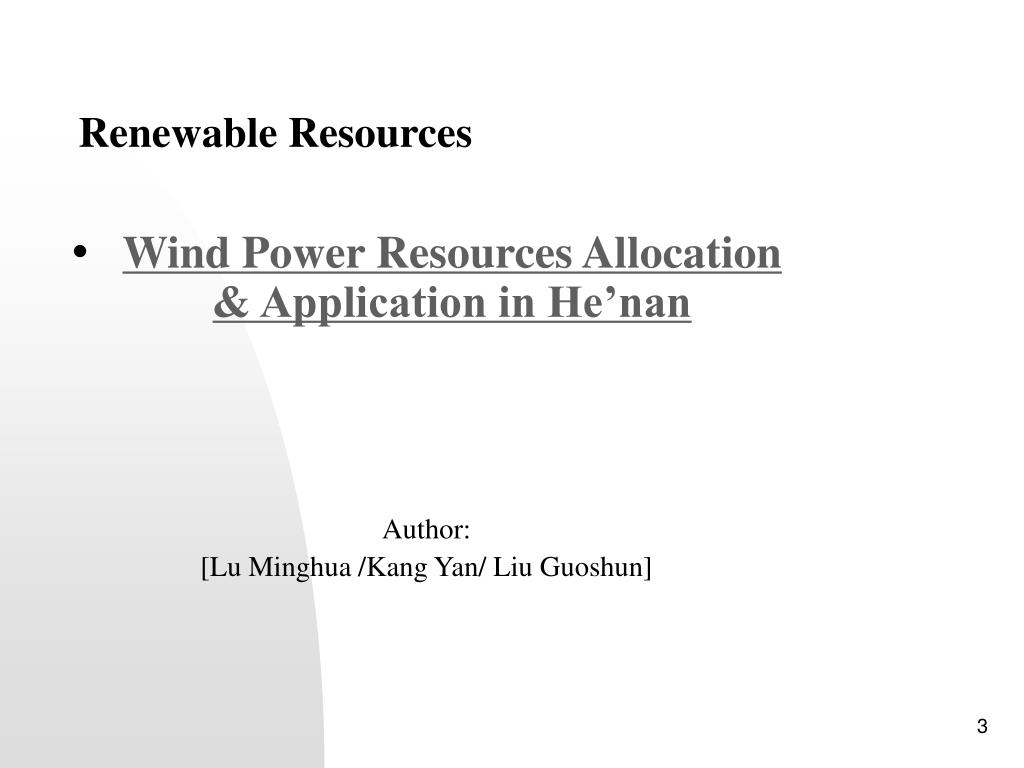 Renewable Resources

• Wind Power Resources Allocation & Application in He’nan

Author:
[Lu Minghua /Kang Yan/ Liu Guoshun]

3